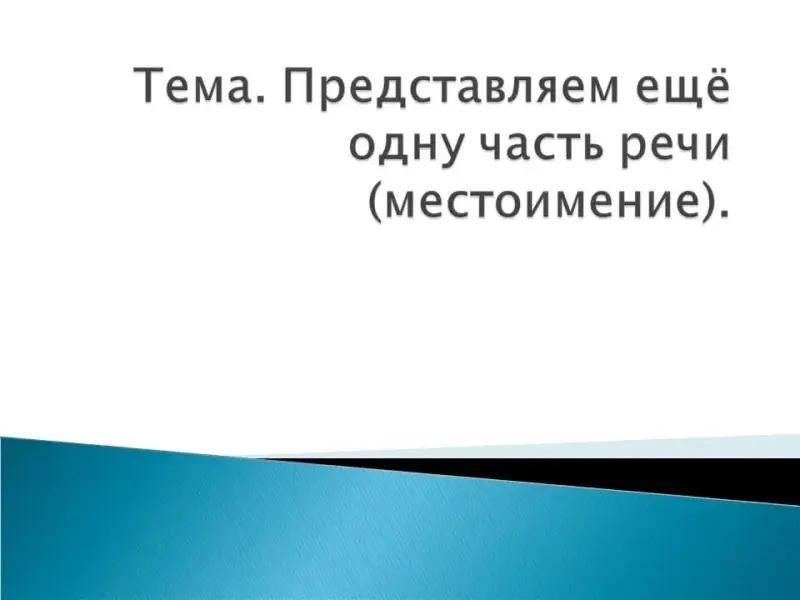 Тема. Представляем ещё одну часть речи (местоимение).